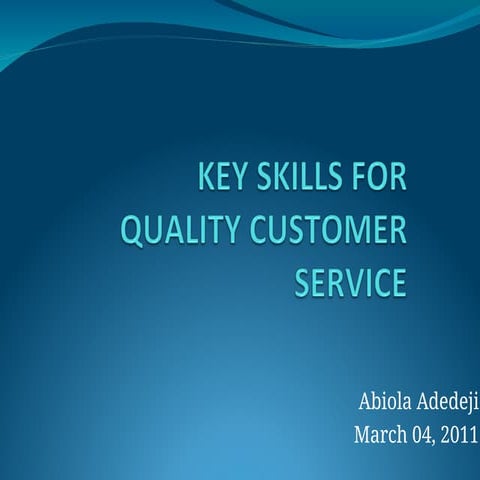 KEY SKILLS FOR QUALITY CUSTOMER SERVICE

Abiola Adedeji
March 04, 2011